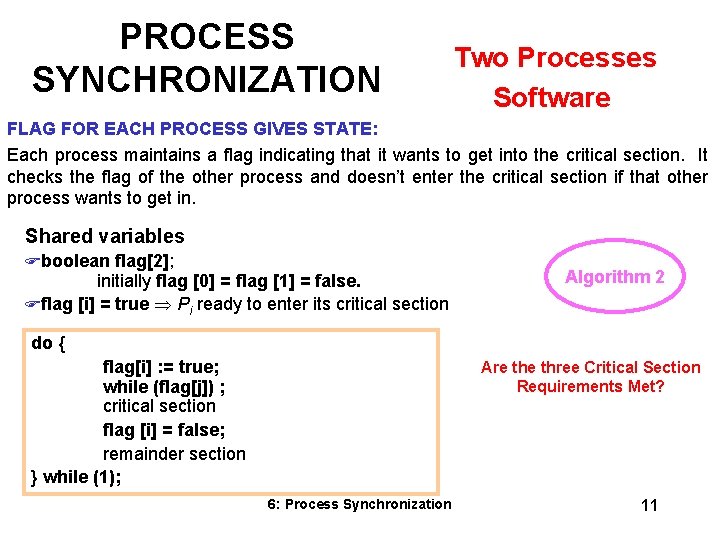 PROCESS SYNCHRONIZATION

Two Processes Software

FLAG FOR EACH PROCESS GIVES STATE:

Each process maintains a flag indicating that it wants to get into the critical section. It checks the flag of the other process and doesn't enter the critical section if that other process wants to get in.

Shared variables

☞boolean flag[2];
initially flag [0] = flag [1] = false.

☞flag [i] = true $\Rightarrow$ $P_i$ ready to enter its critical section

Algorithm 2

do {
flag[i] := true;
while (flag[j]) ;
critical section
flag [i] = false;
remainder section
} while (1);

Are the three Critical Section Requirements Met?

6: Process Synchronization

11